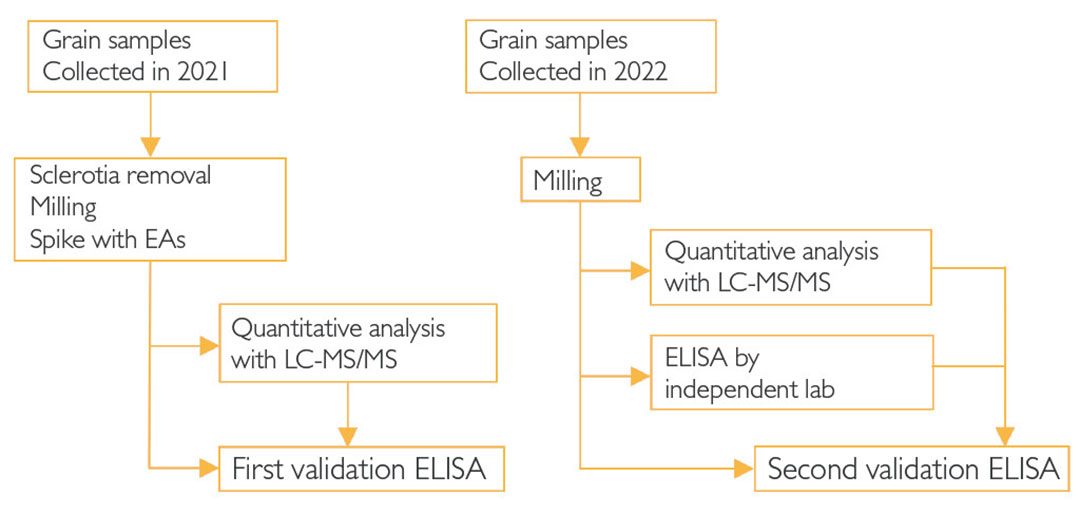 Grain samples
Collected in 2021

Sclerotia removal
Milling
Spike with EAs

Quantitative analysis
with LC-MS/MS

First validation ELISA

Grain samples
Collected in 2022

Milling

Quantitative analysis
with LC-MS/MS

ELISA by
independent lab

Second validation ELISA